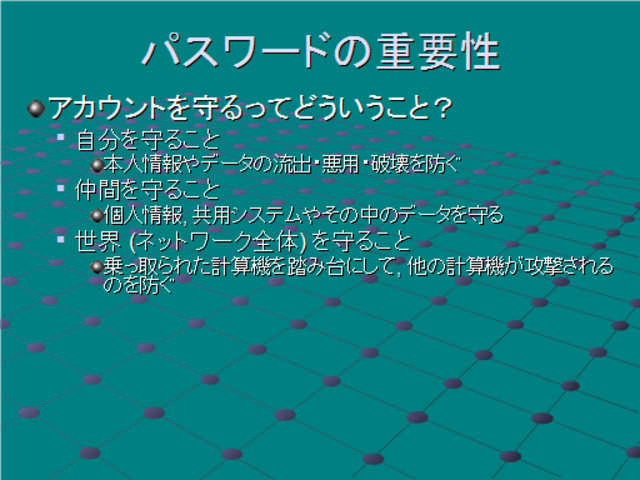 パスワードの重要性

アカウントを守るってどういうこと？

自分を守ること

本人情報やデータの流出・悪用・破壊を防ぐ

仲間を守ること

個人情報, 共用システムやその中のデータを守る

世界 (ネットワーク全体) を守ること

乗っ取られた計算機を踏み台にして, 他の計算機が攻撃されるのを防ぐ